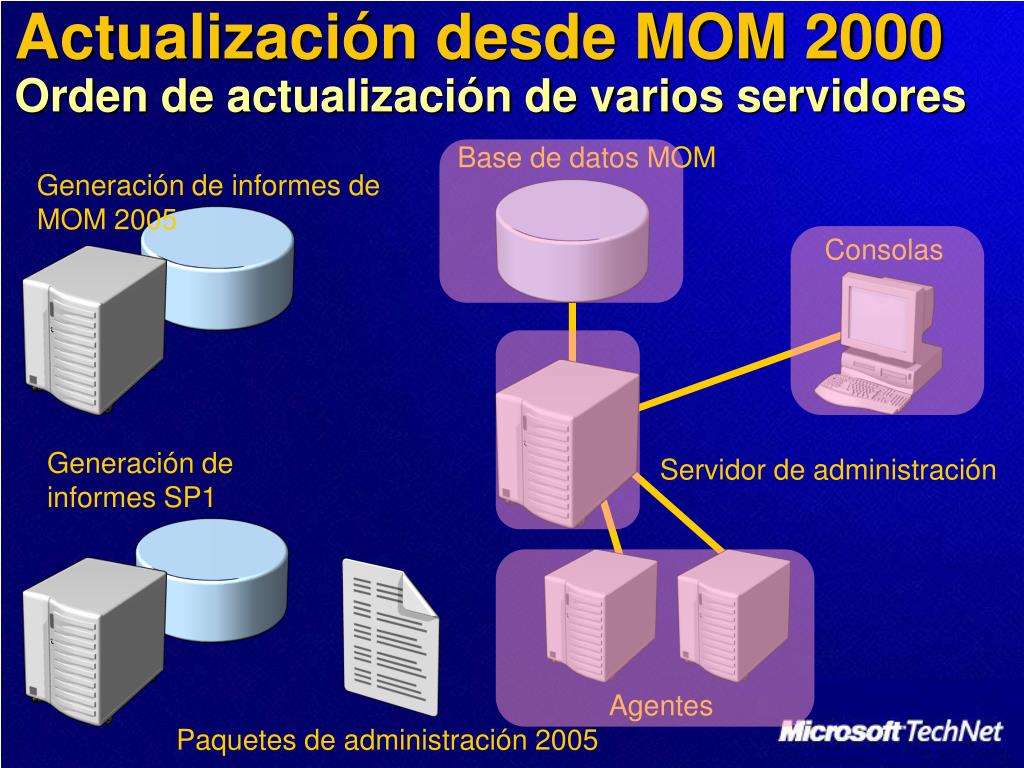 Actualización desde MOM 2000
Orden de actualización de varios servidores

Generación de informes de MOM 2005

Base de datos MOM

Consolas

Generación de informes SP1

Servidor de administración

Agentes

Paquetes de administración 2005

Microsoft TechNet